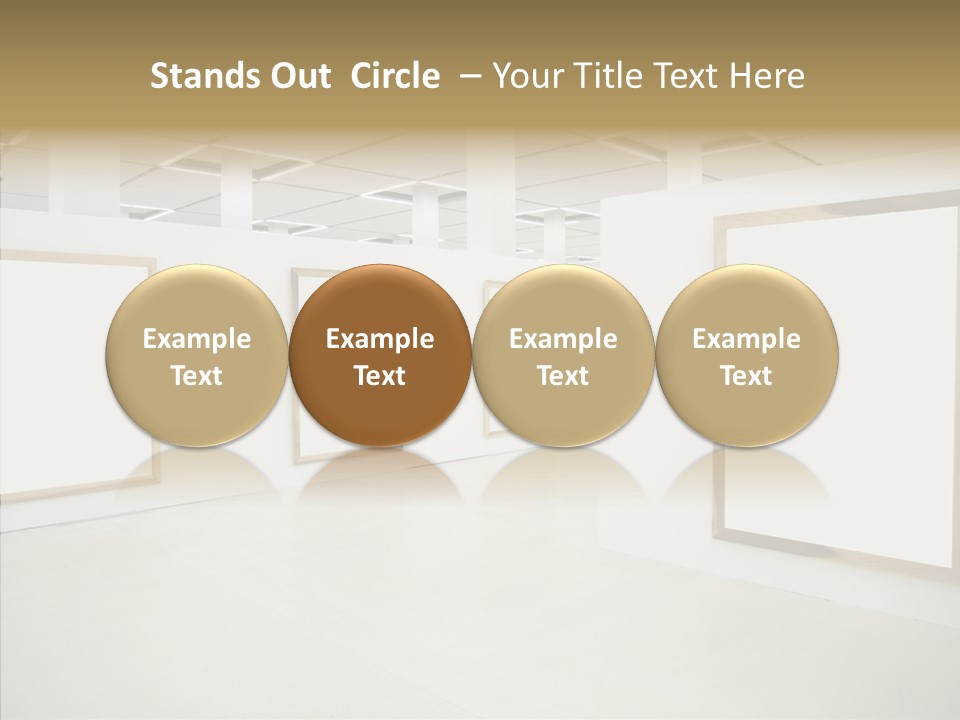 Stands Out Circle – Your Title Text Here

Example Text

Example Text

Example Text

Example Text